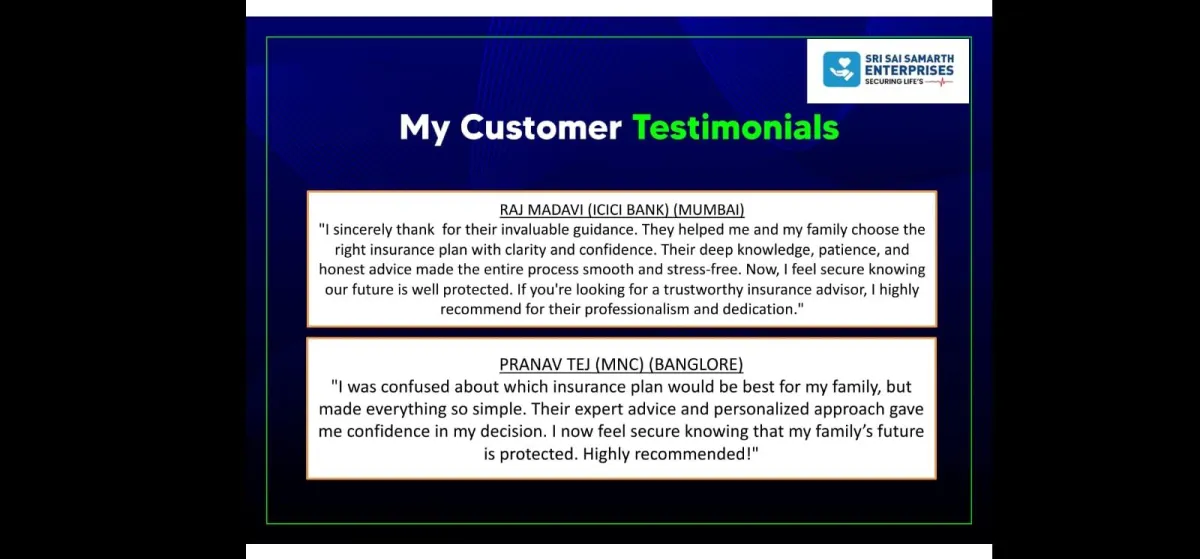 SRI SAI SAMARTH ENTERPRISES
SECURING LIFE'S

My Customer Testimonials

RAJ MADAVI (ICICI BANK) (MUMBAI)
"I sincerely thank for their invaluable guidance. They helped me and my family choose the right insurance plan with clarity and confidence. Their deep knowledge, patience, and honest advice made the entire process smooth and stress-free. Now, I feel secure knowing our future is well protected. If you're looking for a trustworthy insurance advisor, I highly recommend for their professionalism and dedication."

PRANAV TEJ (MNC) (BANGLORE)
"I was confused about which insurance plan would be best for my family, but made everything so simple. Their expert advice and personalized approach gave me confidence in my decision. I now feel secure knowing that my family's future is protected. Highly recommended!"